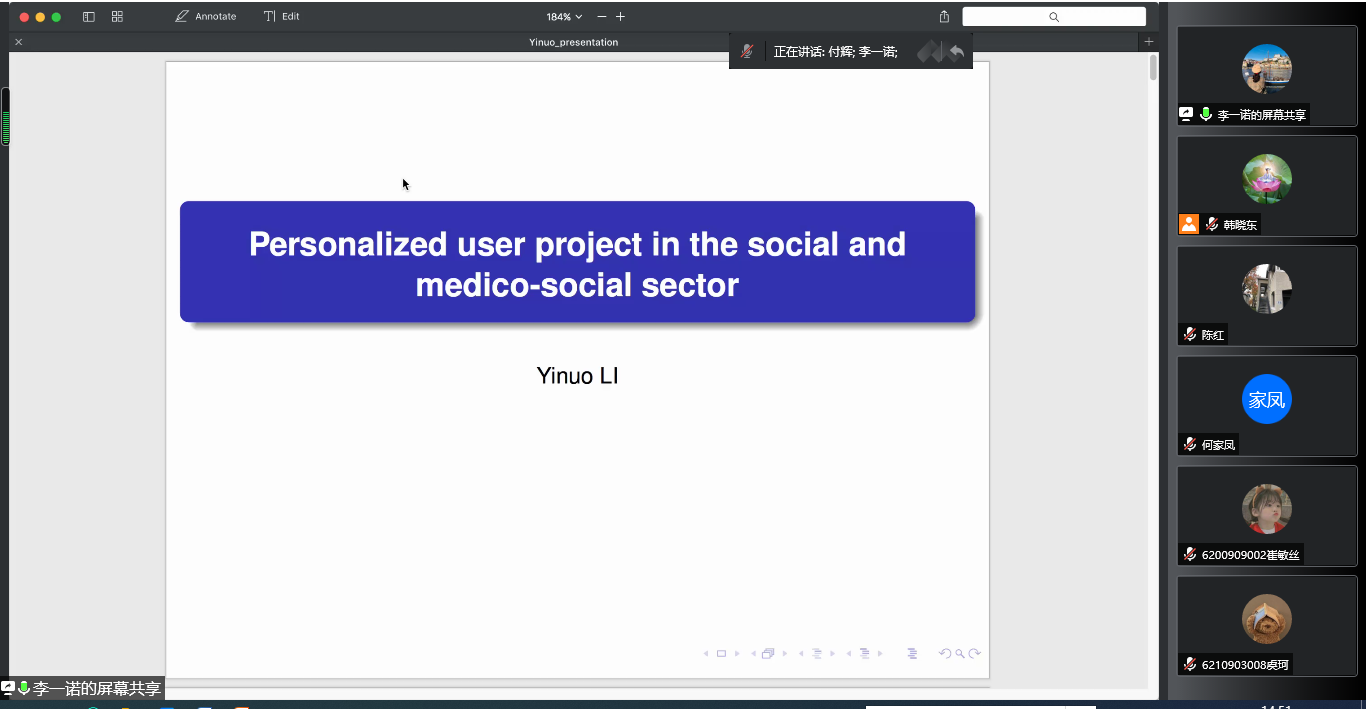 Annotate
Edit
184%
Yinuo_presentation
正在讲话: 付辉; 李一诺;

Personalized user project in the social and medico-social sector

Yinuo LI

李一诺的屏幕共享

李一诺的屏幕共享
韩晓东
陈红
家凤
何家凤
6200909002崔敏丝
6210903008桌珂